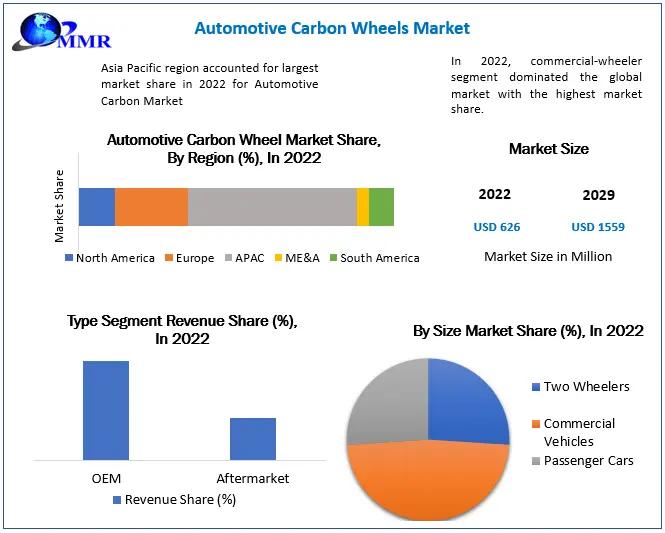 MMR

Automotive Carbon Wheels Market

Asia Pacific region accounted for largest market share in 2022 for Automotive Carbon Market

In 2022, commercial-wheeler segment dominated the global market with the highest market share.

Automotive Carbon Wheel Market Share, By Region (%), In 2022

Market Share

North America Europe APAC ME&A South America

Market Size

2022

2029

USD 626

USD 1559

Market Size in Million

Type Segment Revenue Share (%), In 2022

OEM

Aftermarket

Revenue Share (%)

By Size Market Share (%), In 2022

Two Wheelers

Commercial Vehicles

Passenger Cars